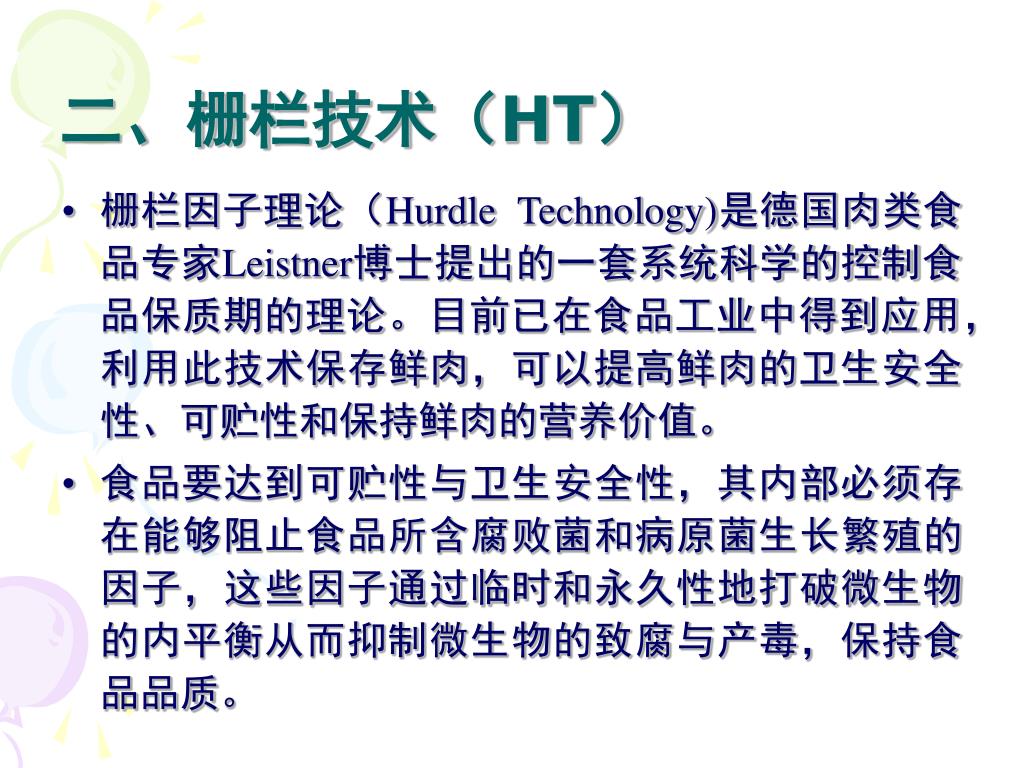 二、栅栏技术（HT）

• 栅栏因子理论（Hurdle Technology)是德国肉类食品专家Leistner博士提出的一套系统科学的控制食品保质期的理论。目前已在食品工业中得到应用，利用此技术保存鲜肉，可以提高鲜肉的卫生安全性、可贮性和保持鲜肉的营养价值。

• 食品要达到可贮性与卫生安全性，其内部必须存在能够阻止食品所含腐败菌和病原菌生长繁殖的因子，这些因子通过临时和永久性地打破微生物的内平衡从而抑制微生物的致腐与产毒，保持食品品质。